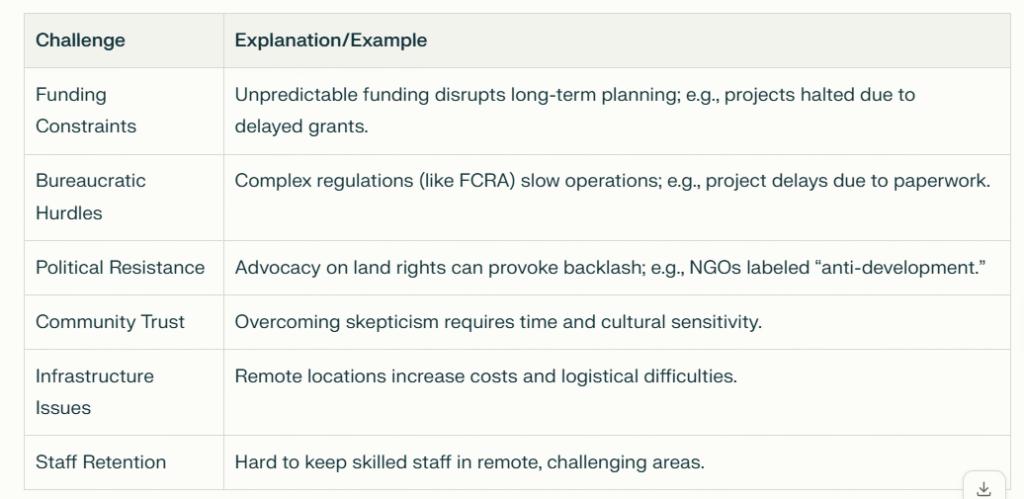 | Challenge | Explanation/Example |
|---|---|
| Funding Constraints | Unpredictable funding disrupts long-term planning; e.g., projects halted due to delayed grants. |
| Bureaucratic Hurdles | Complex regulations (like FCRA) slow operations; e.g., project delays due to paperwork. |
| Political Resistance | Advocacy on land rights can provoke backlash; e.g., NGOs labeled “anti-development.” |
| Community Trust | Overcoming skepticism requires time and cultural sensitivity. |
| Infrastructure Issues | Remote locations increase costs and logistical difficulties. |
| Staff Retention | Hard to keep skilled staff in remote, challenging areas. |